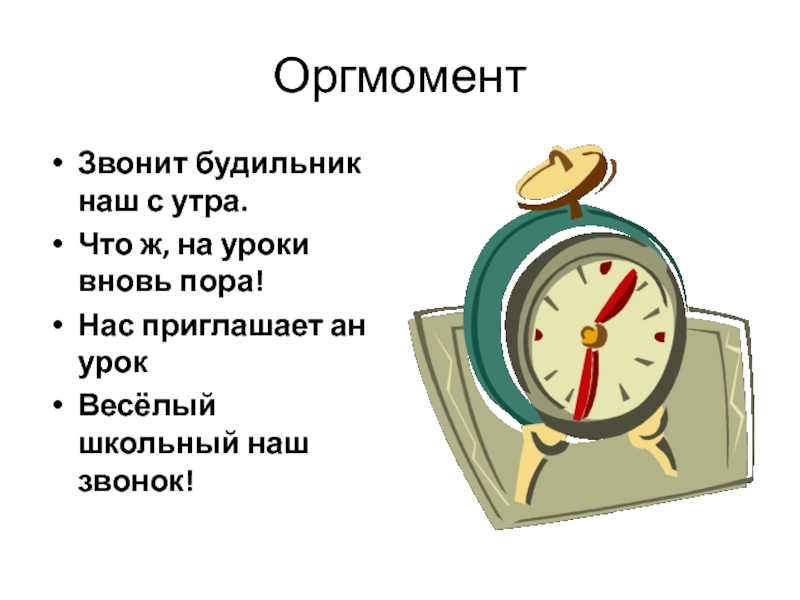 Оргмомент

• Звонит будильник наш с утра.
• Что ж, на уроки вновь пора!
• Нас приглашает ан урок
• Весёлый школьный наш звонок!